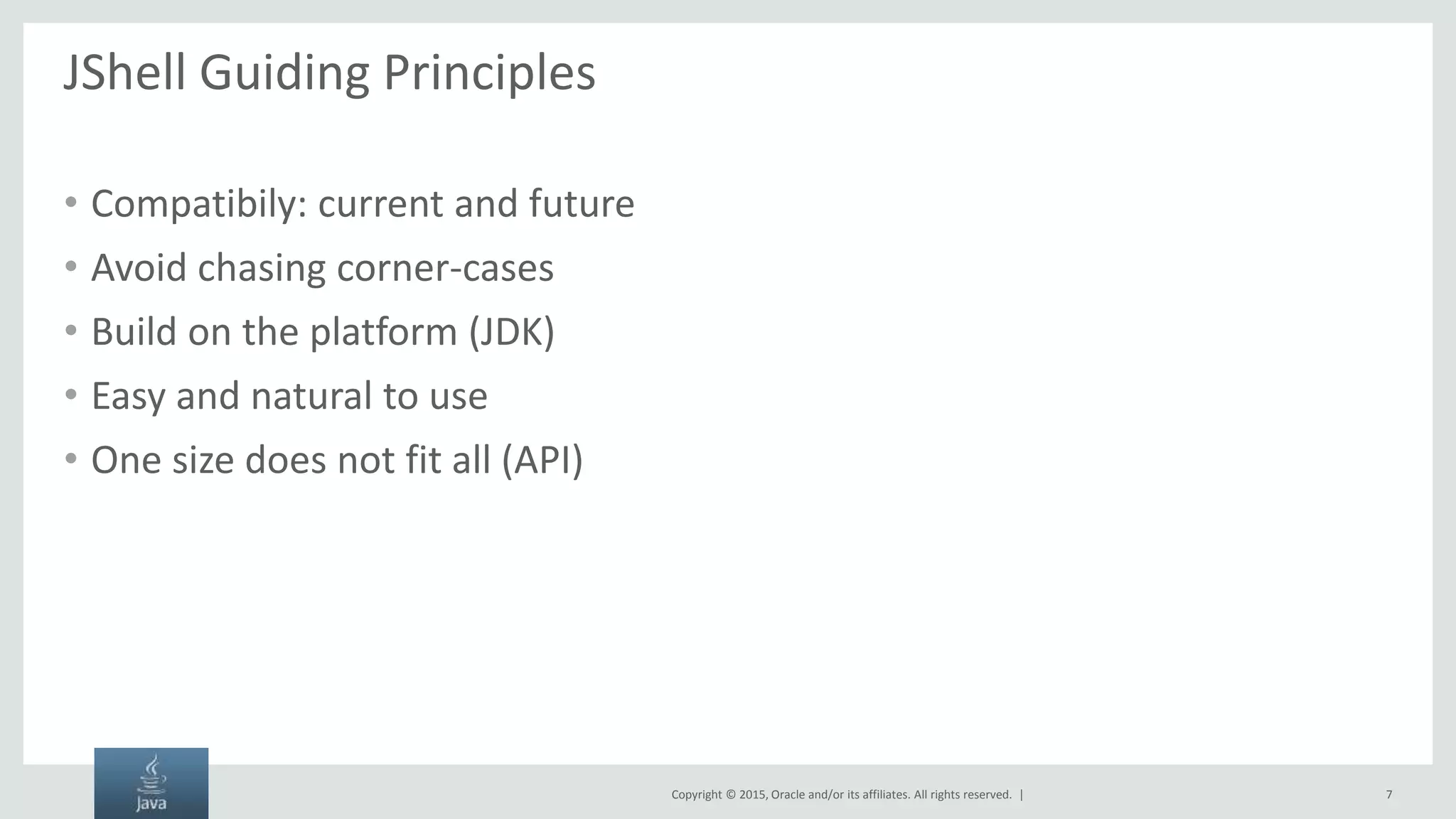 JShell Guiding Principles

• Compatibily: current and future
• Avoid chasing corner-cases
• Build on the platform (JDK)
• Easy and natural to use
• One size does not fit all (API)

Java

Copyright © 2015, Oracle and/or its affiliates. All rights reserved. |

7